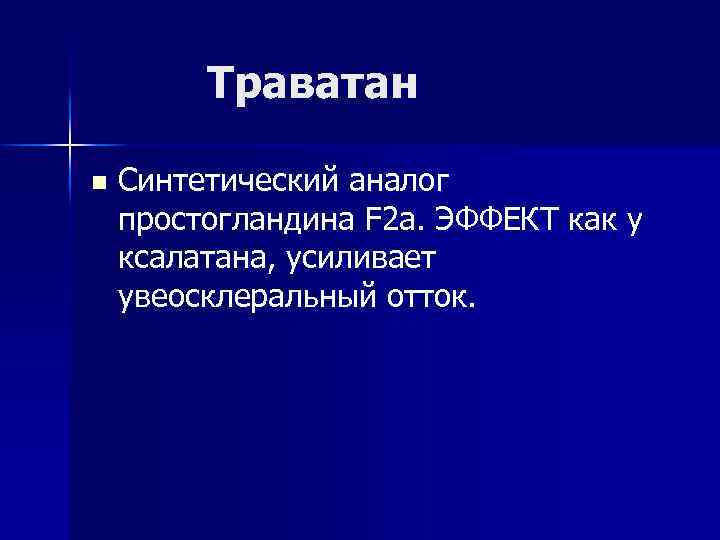 Траватан

Синтетический аналог простогландина F2a. ЭФФЕКТ как у ксалатана, усиливает увеосклеральный отток.